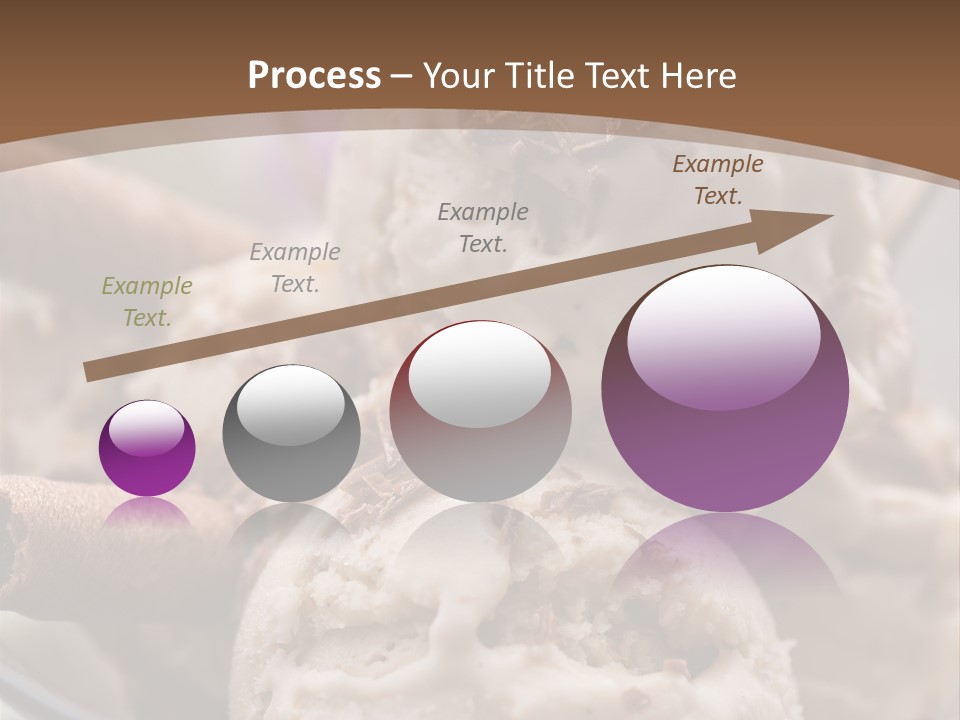 Process – Your Title Text Here

Example Text.

Example Text.

Example Text.

Example Text.